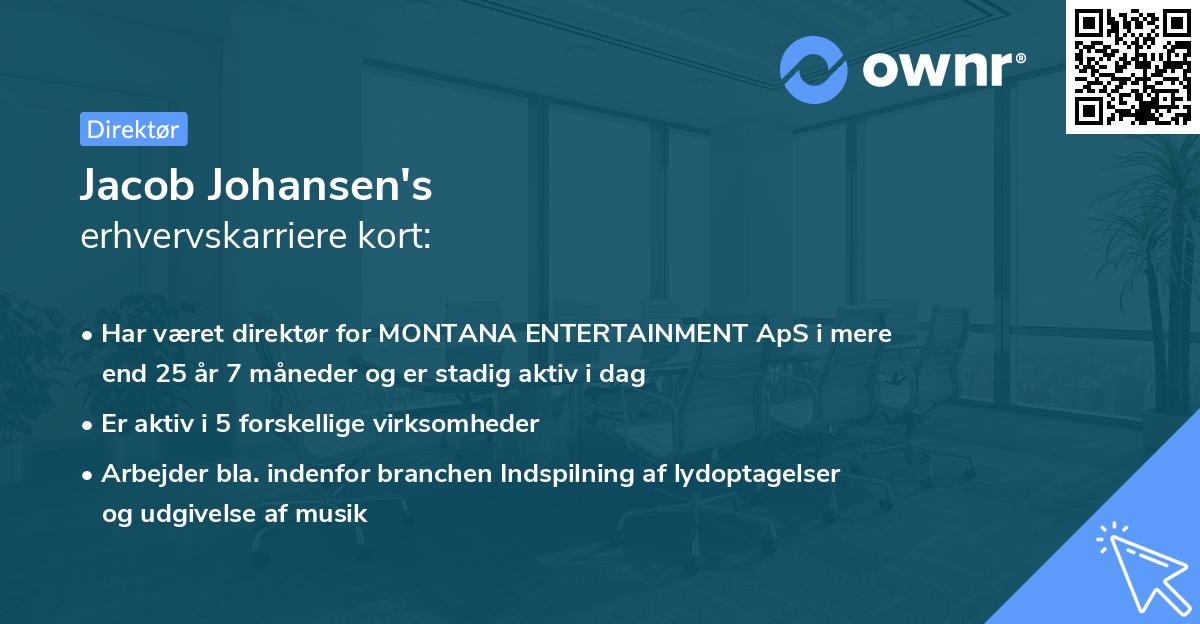 ownr®

Direktør

Jacob Johansen's
erhvervskarriere kort:

• Har været direktør for MONTANA ENTERTAINMENT ApS i mere end 25 år 7 måneder og er stadig aktiv i dag
• Er aktiv i 5 forskellige virksomheder
• Arbejder bla. indenfor branchen Indspilning af lydoptagelser og udgivelse af musik